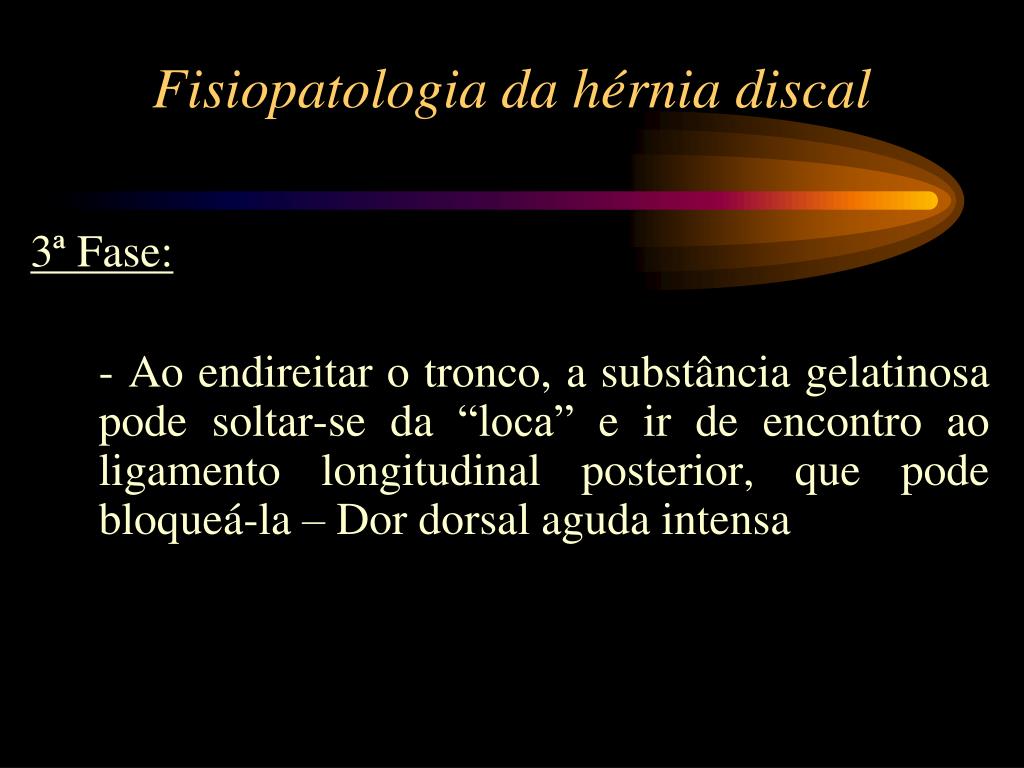 Fisiopatologia da hérnia discal

3ª Fase:

- Ao endireitar o tronco, a substância gelatinosa pode soltar-se da “loca” e ir de encontro ao ligamento longitudinal posterior, que pode bloqueá-la – Dor dorsal aguda intensa